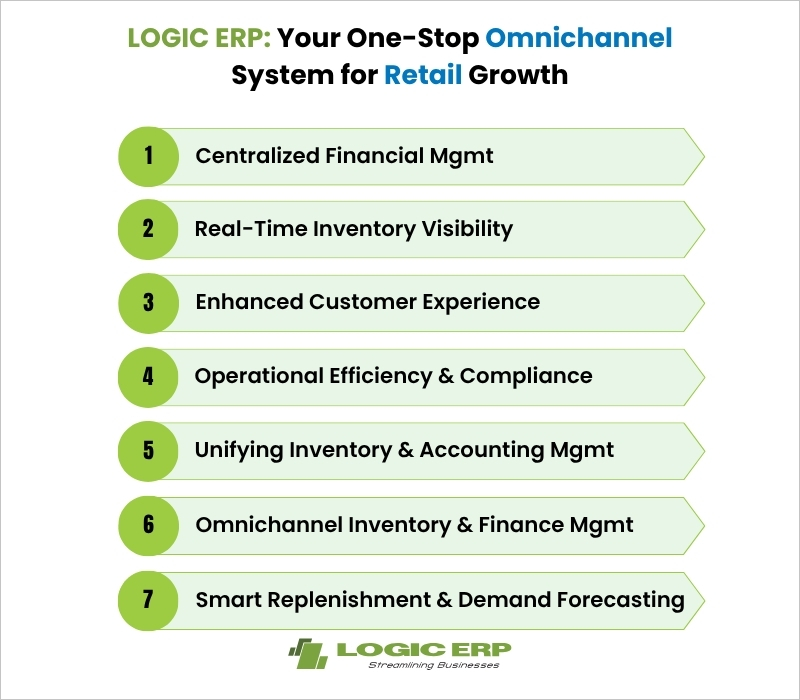 LOGIC ERP: Your One-Stop Omnichannel System for Retail Growth

1 Centralized Financial Mgmt

2 Real-Time Inventory Visibility

3 Enhanced Customer Experience

4 Operational Efficiency & Compliance

5 Unifying Inventory & Accounting Mgmt

6 Omnichannel Inventory & Finance Mgmt

7 Smart Replenishment & Demand Forecasting

LOGIC ERP
Streamlining Businesses